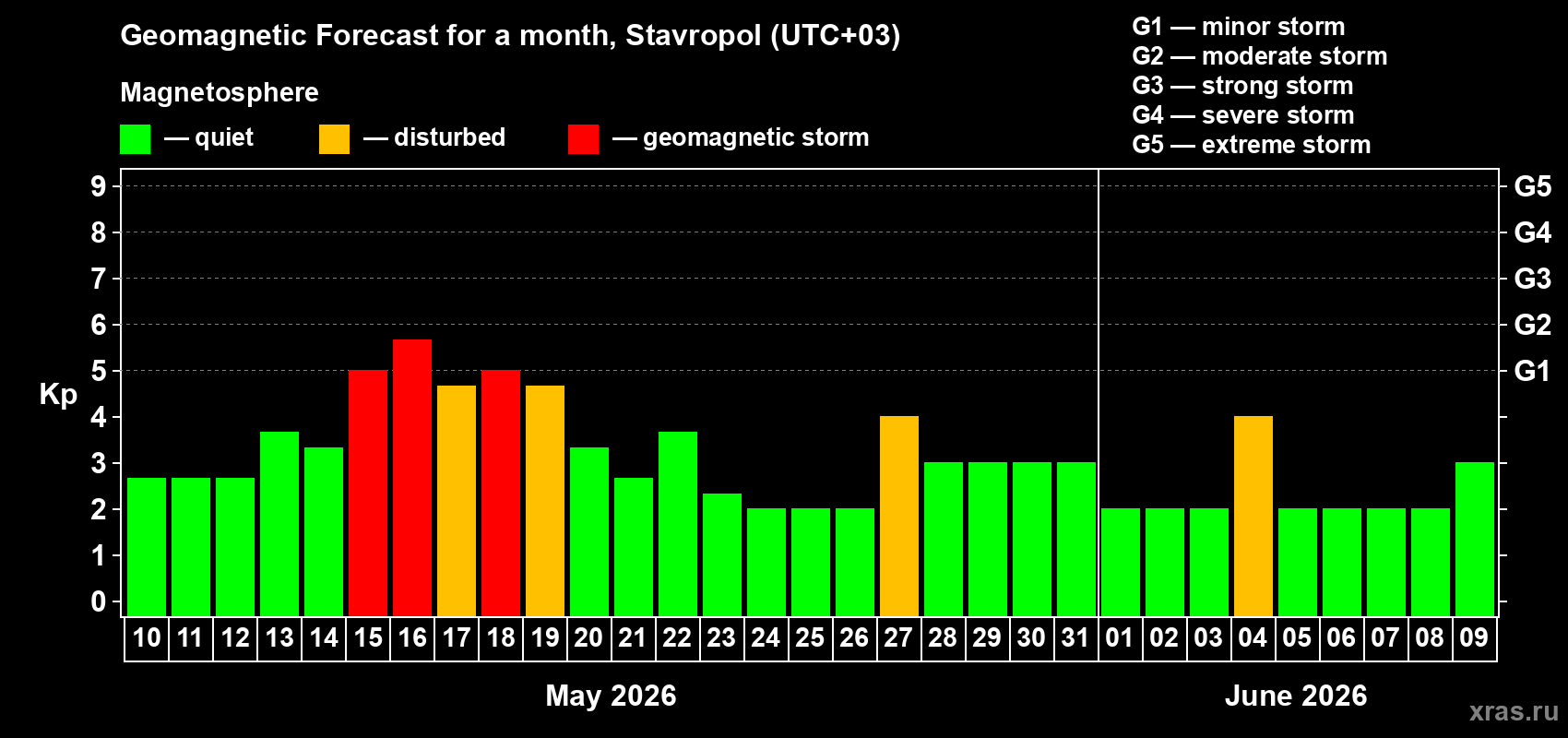 Geomagnetic Forecast for a month, Stavropol (UTC+03)

Magnetosphere

— quiet — disturbed — geomagnetic storm

G1 — minor storm
G2 — moderate storm
G3 — strong storm
G4 — severe storm
G5 — extreme storm

Kp

9 8 7 6 5 4 3 2 1 0

G5 G4 G3 G2 G1

10 11 12 13 14 15 16 17 18 19 20 21 22 23 24 25 26 27 28 29 30 31 01 02 03 04 05 06 07 08 09

May 2026

June 2026

xras.ru